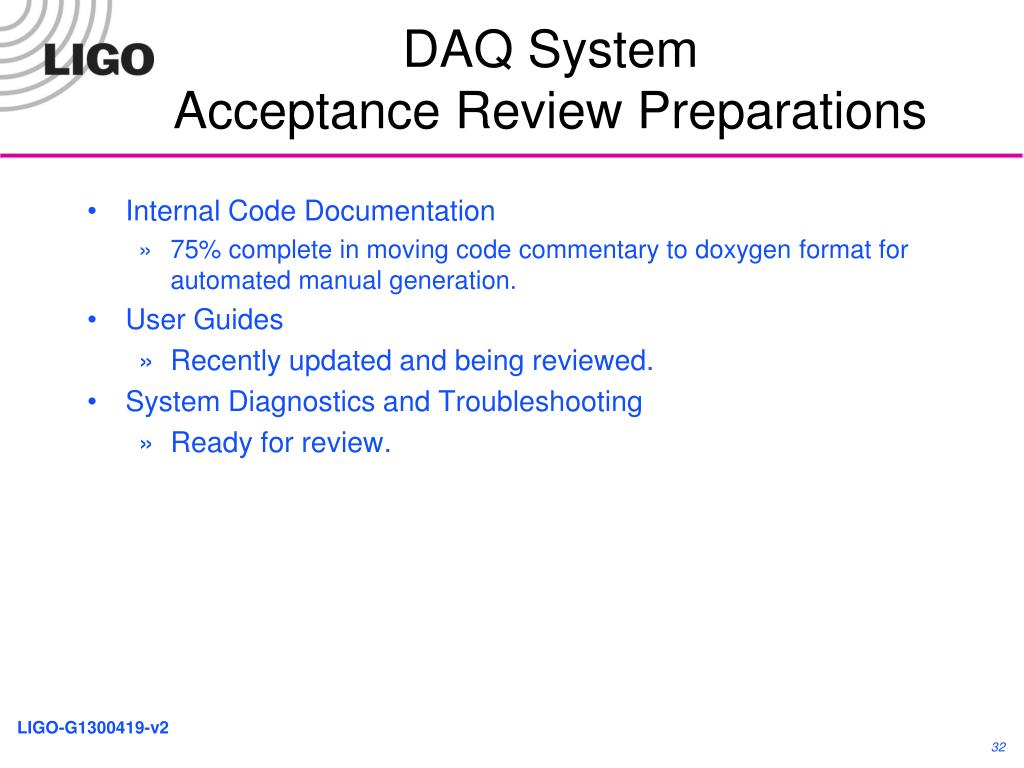 LIGO

DAQ System
Acceptance Review Preparations

• Internal Code Documentation
» 75% complete in moving code commentary to doxygen format for automated manual generation.
• User Guides
» Recently updated and being reviewed.
• System Diagnostics and Troubleshooting
» Ready for review.

LIGO-G1300419-v2

32